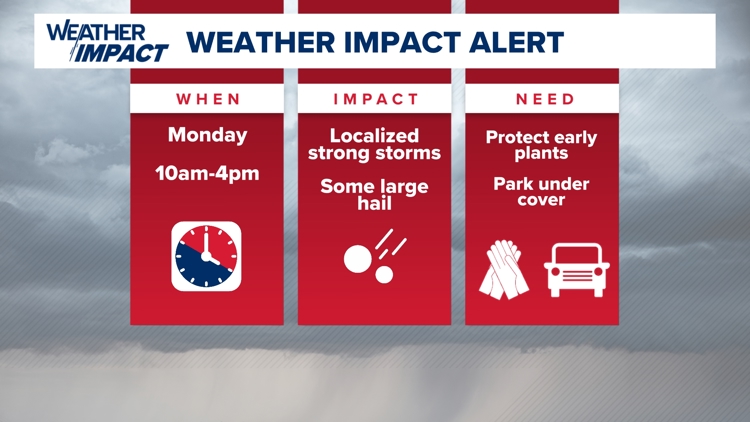 WEATHER IMPACT

WEATHER IMPACT ALERT

WHEN

Monday

10am-4pm

IMPACT

Localized strong storms

Some large hail

NEED

Protect early plants

Park under cover